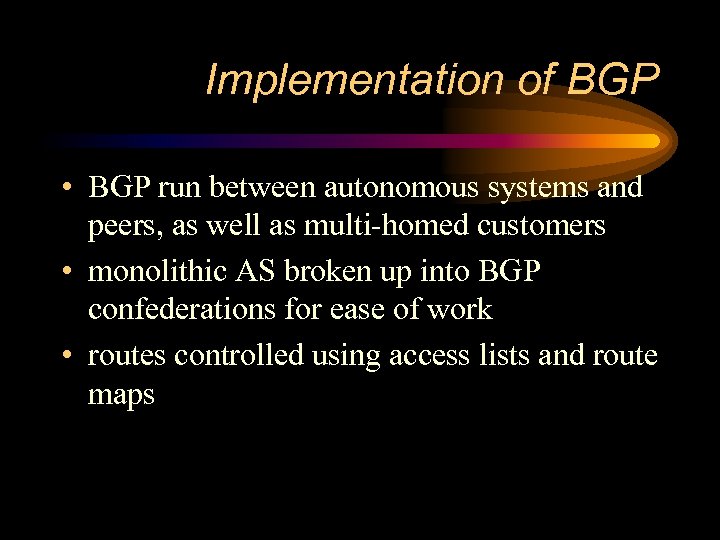 Implementation of BGP

• BGP run between autonomous systems and peers, as well as multi-homed customers
• monolithic AS broken up into BGP confederations for ease of work
• routes controlled using access lists and route maps